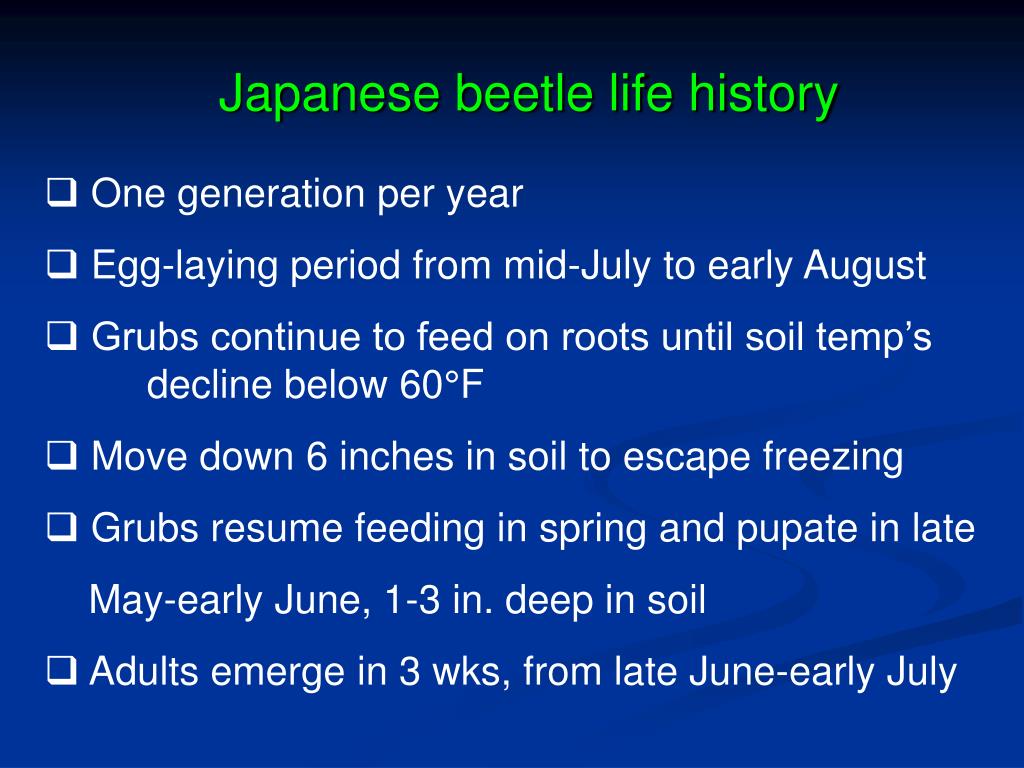 Japanese beetle life history

❑ One generation per year

❑ Egg-laying period from mid-July to early August

❑ Grubs continue to feed on roots until soil temp's decline below 60°F

❑ Move down 6 inches in soil to escape freezing

❑ Grubs resume feeding in spring and pupate in late May-early June, 1-3 in. deep in soil

❑ Adults emerge in 3 wks, from late June-early July